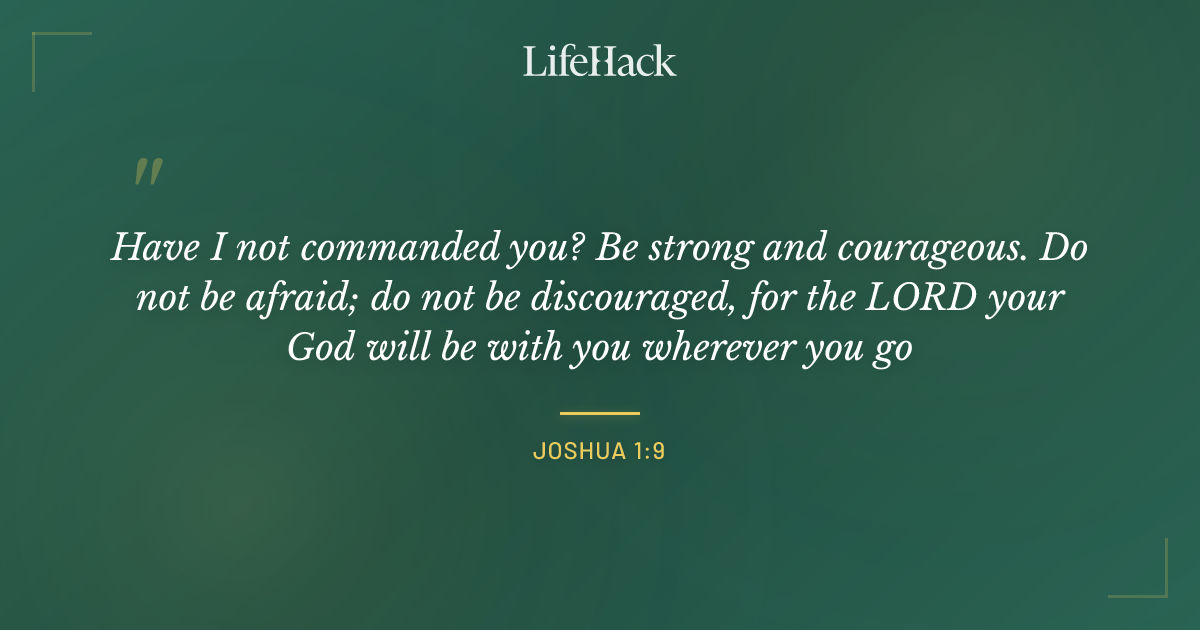 LifeHack

"

Have I not commanded you? Be strong and courageous. Do not be afraid; do not be discouraged, for the LORD your God will be with you wherever you go

JOSHUA 1:9